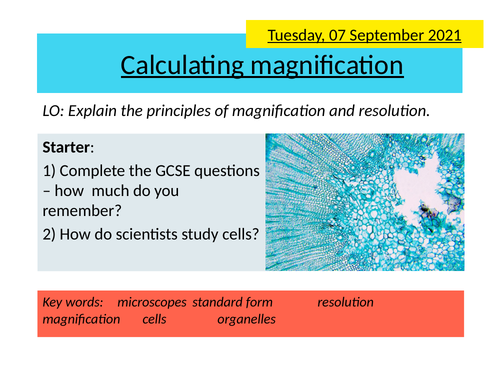 Tuesday, 07 September 2021

Calculating magnification

LO: Explain the principles of magnification and resolution.

Starter:

1) Complete the GCSE questions – how much do you remember?

2) How do scientists study cells?

Key words: microscopes standard form resolution magnification cells organelles